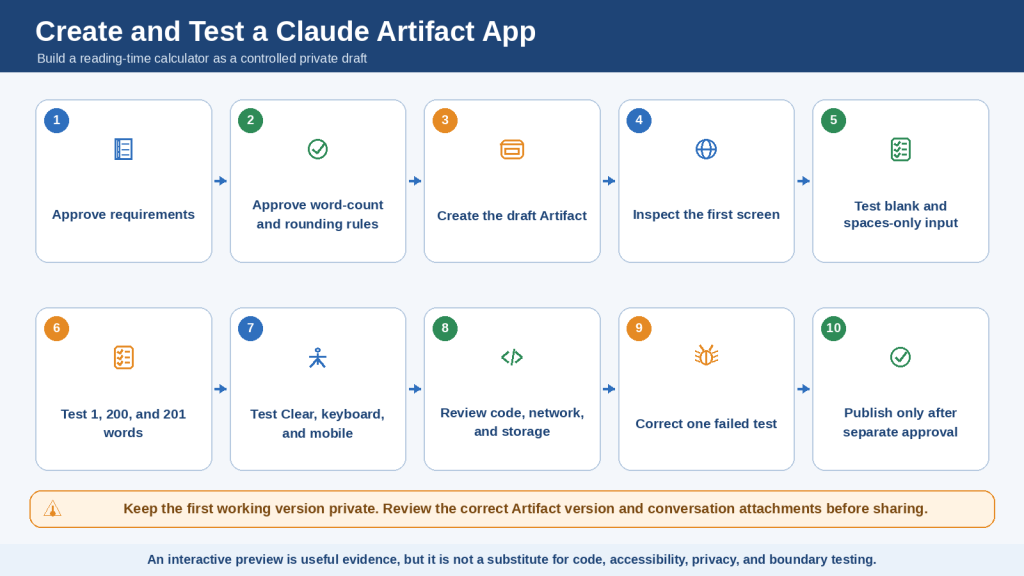 Create and Test a Claude Artifact App

Build a reading-time calculator as a controlled private draft

1
Approve requirements

2
Approve word-count and rounding rules

3
Create the draft Artifact

4
Inspect the first screen

5
Test blank and spaces-only input

6
Test 1, 200, and 201 words

7
Test Clear, keyboard, and mobile

8
Review code, network, and storage

9
Correct one failed test

10
Publish only after separate approval

Keep the first working version private. Review the correct Artifact version and conversation attachments before sharing.

An interactive preview is useful evidence, but it is not a substitute for code, accessibility, privacy, and boundary testing.